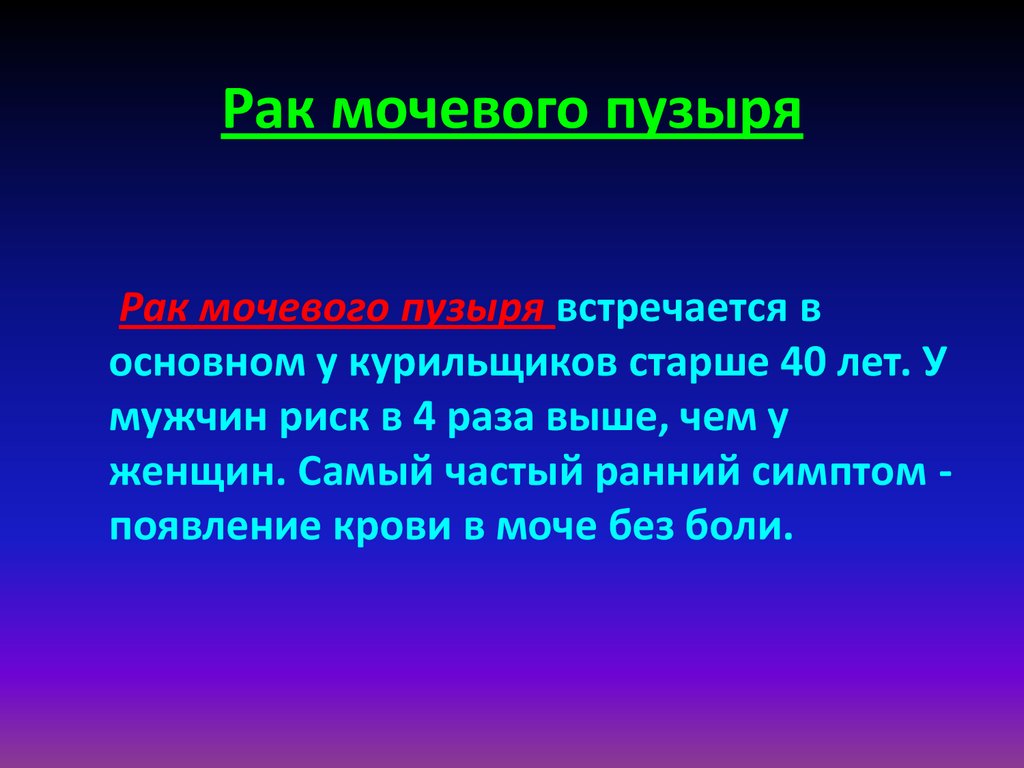 Рак мочевого пузыря

Рак мочевого пузыря встречается в основном у курильщиков старше 40 лет. У мужчин риск в 4 раза выше, чем у женщин. Самый частый ранний симптом - появление крови в моче без боли.